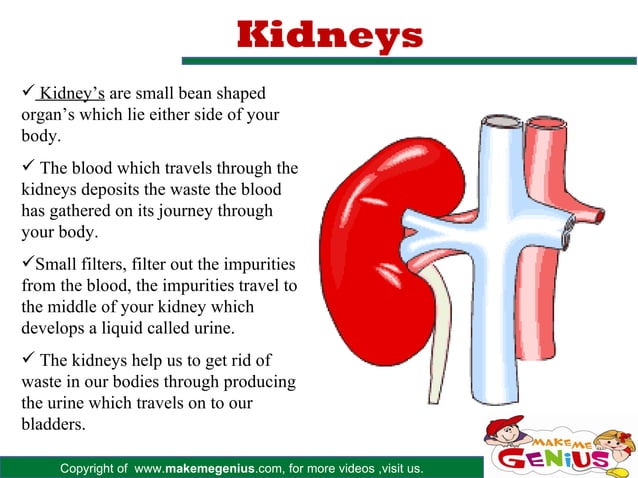 Kidneys

✓ Kidney's are small bean shaped organ's which lie either side of your body.

✓ The blood which travels through the kidneys deposits the waste the blood has gathered on its journey through your body.

✓Small filters, filter out the impurities from the blood, the impurities travel to the middle of your kidney which develops a liquid called urine.

✓ The kidneys help us to get rid of waste in our bodies through producing the urine which travels on to our bladders.

Copyright of www.makemegenius.com, for more videos ,visit us.

MAKE ME GENIUS